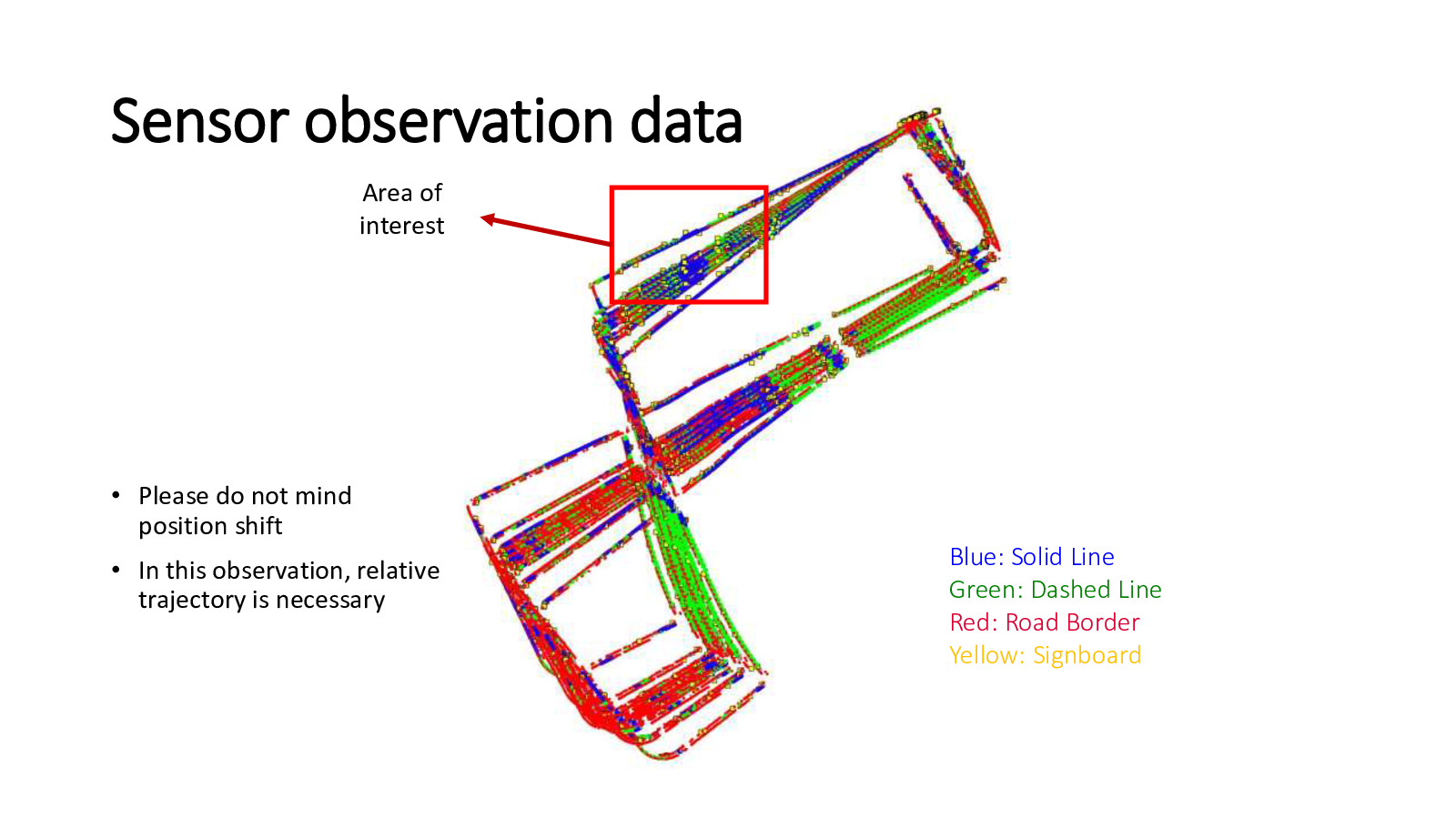 Sensor observation data

Area of interest

• Please do not mind position shift
• In this observation, relative trajectory is necessary

Blue: Solid Line
Green: Dashed Line
Red: Road Border
Yellow: Signboard